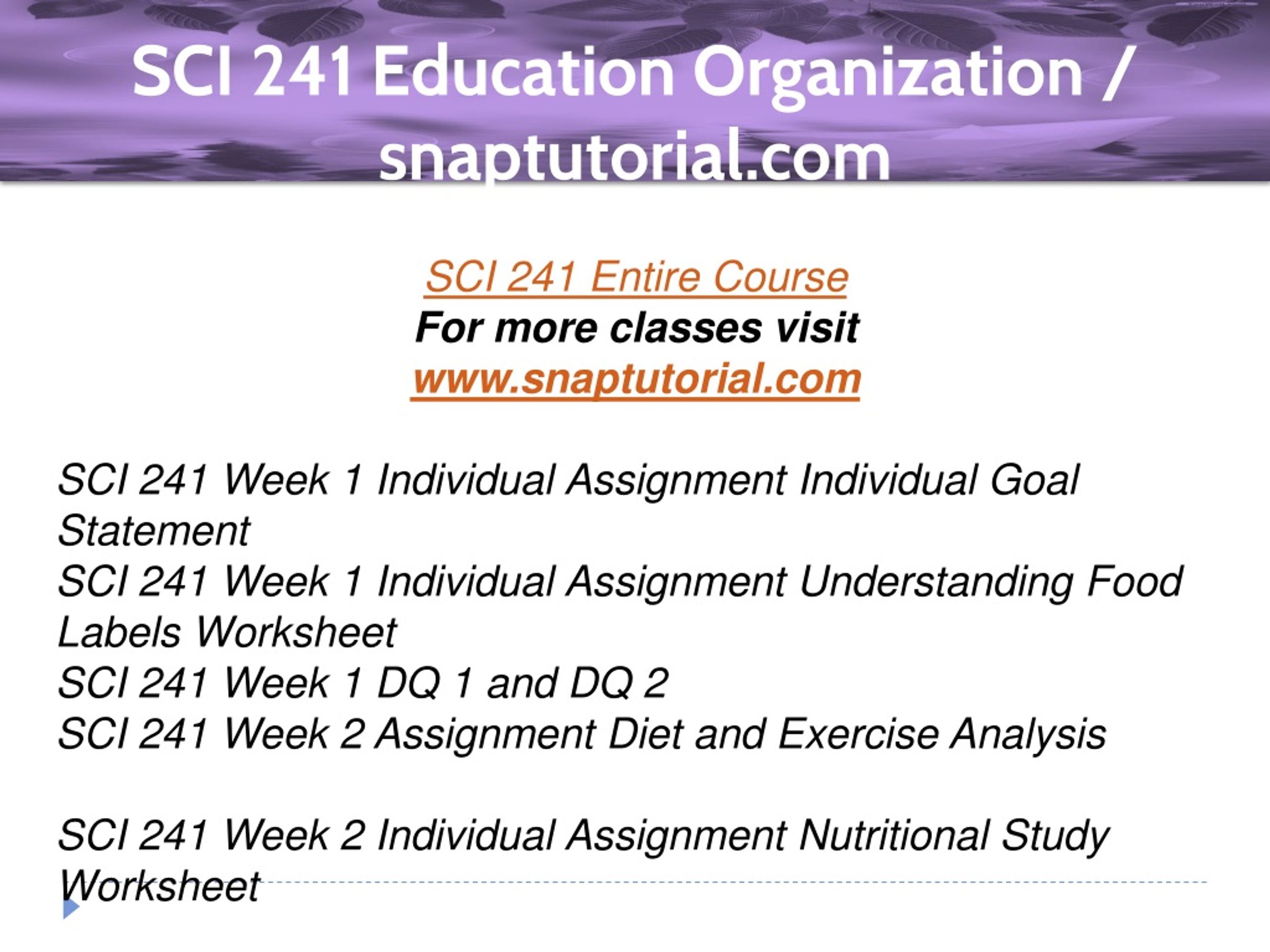 SCI 241 Education Organization / snaptutorial.com

SCI 241 Entire Course
For more classes visit
www.snaptutorial.com

SCI 241 Week 1 Individual Assignment Individual Goal Statement
SCI 241 Week 1 Individual Assignment Understanding Food Labels Worksheet
SCI 241 Week 1 DQ 1 and DQ 2
SCI 241 Week 2 Assignment Diet and Exercise Analysis

SCI 241 Week 2 Individual Assignment Nutritional Study Worksheet